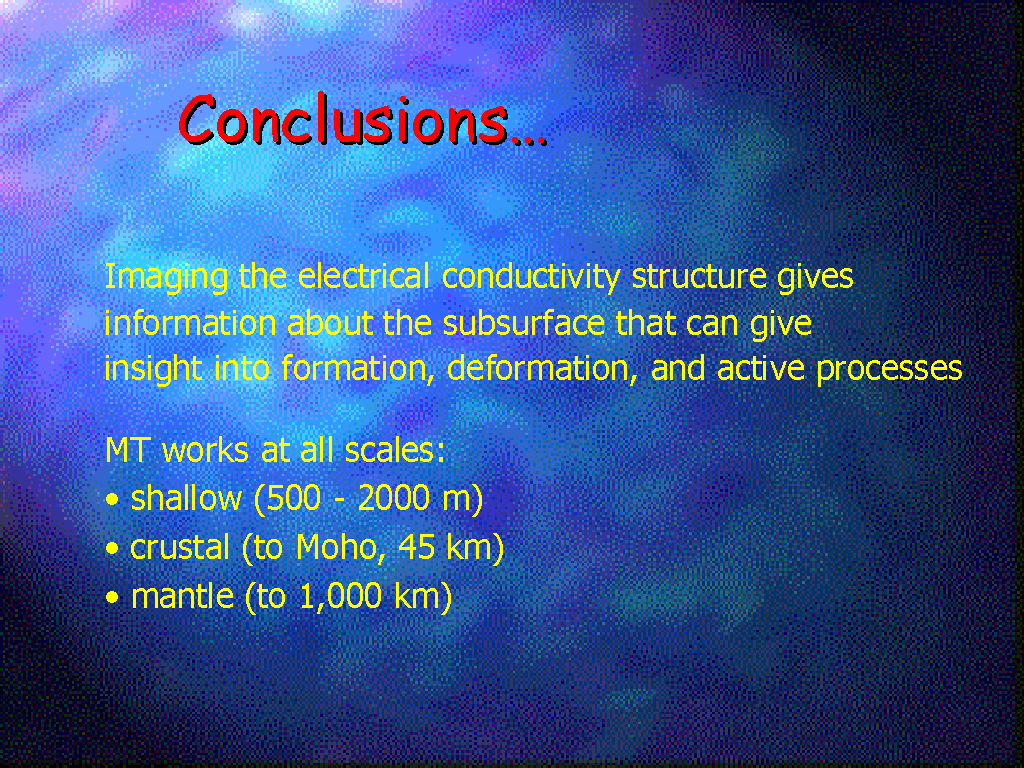 Conclusions…

Imaging the electrical conductivity structure gives information about the subsurface that can give insight into formation, deformation, and active processes

MT works at all scales:
• shallow (500 - 2000 m)
• crustal (to Moho, 45 km)
• mantle (to 1,000 km)